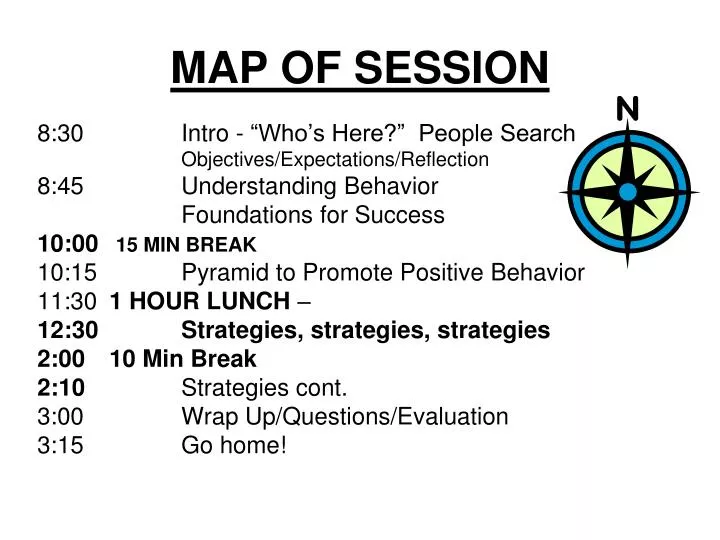 MAP OF SESSION

N

8:30 Intro - “Who’s Here?” People Search
Objectives/Expectations/Reflection
8:45 Understanding Behavior
Foundations for Success
10:00 15 MIN BREAK
10:15 Pyramid to Promote Positive Behavior
11:30 1 HOUR LUNCH –
12:30 Strategies, strategies, strategies
2:00 10 Min Break
2:10 Strategies cont.
3:00 Wrap Up/Questions/Evaluation
3:15 Go home!